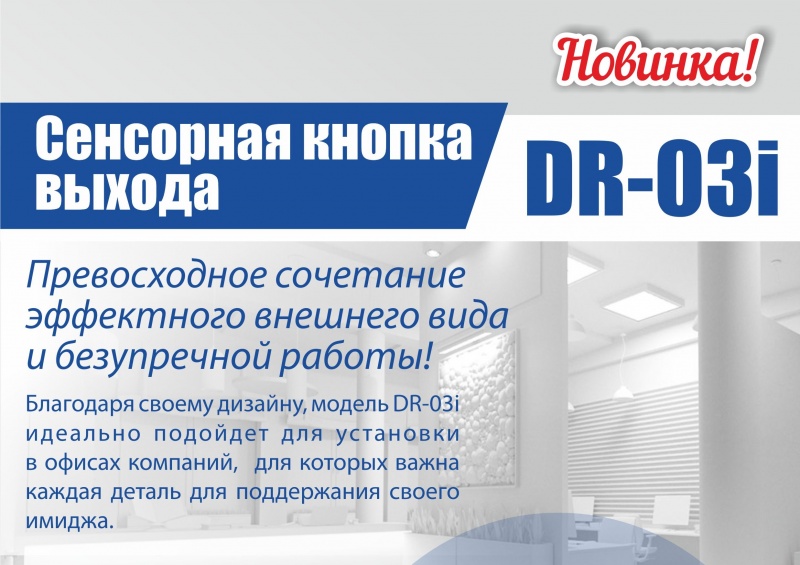 Новинка!

Сенсорная кнопка выхода

DR-03i

Превосходное сочетание эффектного внешнего вида и безупречной работы!

Благодаря своему дизайну, модель DR-03i идеально подойдет для установки в офисах компаний, для которых важна каждая деталь для поддержания своего имиджа.